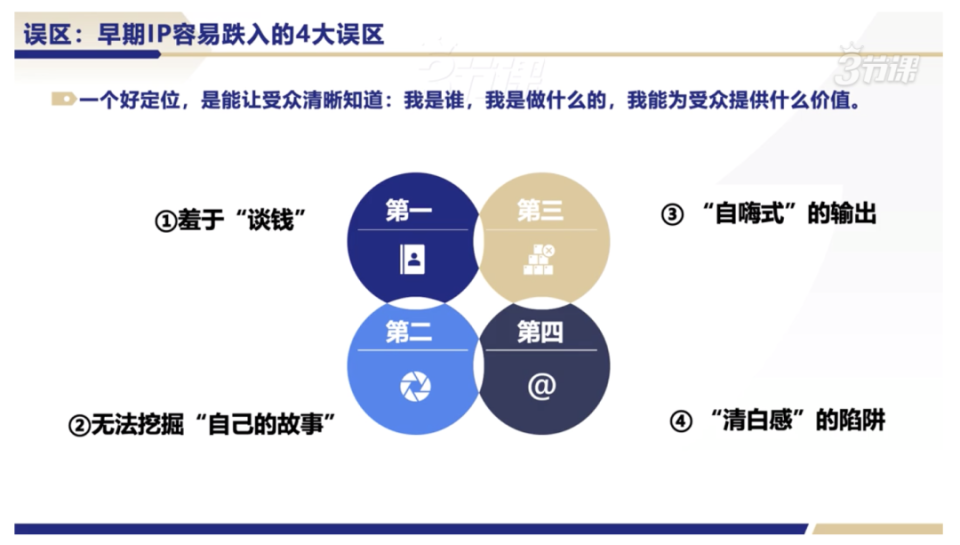 误区：早期IP容易跌入的4大误区

3节课

一个好定位，是能让受众清晰知道：我是谁，我是做什么的，我能为受众提供什么价值。

①羞于“谈钱”

第一

第三

③ “自嗨式”的输出

第二

第四

@

②无法挖掘“自己的故事”

④ “清白感”的陷阱